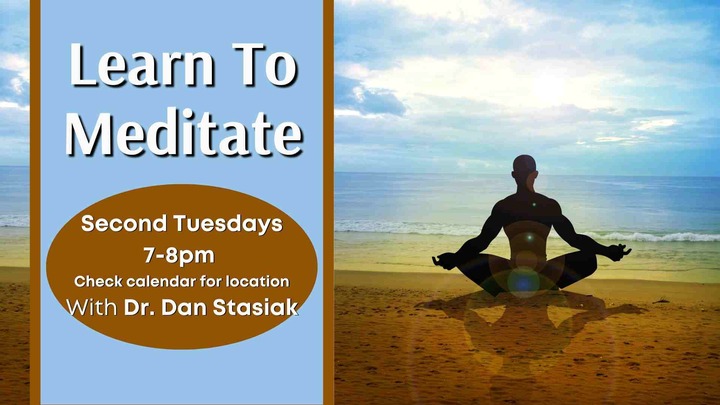 Learn To Meditate

Second Tuesdays
7-8pm
Check calendar for location
With Dr. Dan Stasiak